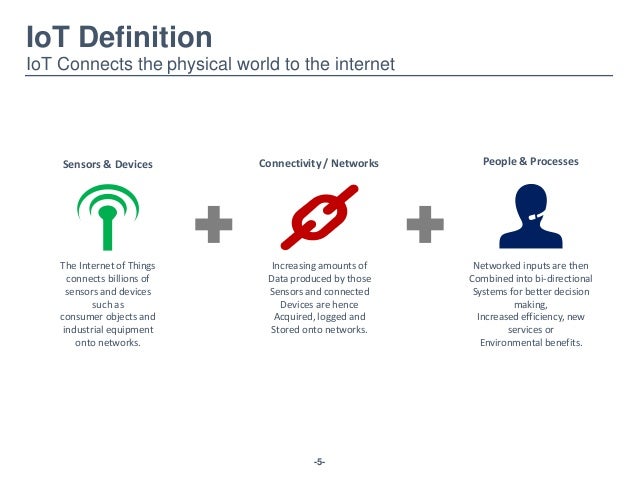 IoT Definition
IoT Connects the physical world to the internet

Sensors & Devices

The Internet of Things connects billions of sensors and devices such as consumer objects and industrial equipment onto networks.

Connectivity / Networks

Increasing amounts of Data produced by those Sensors and connected Devices are hence Acquired, logged and Stored onto networks.

People & Processes

Networked inputs are then Combined into bi-directional Systems for better decision making, Increased efficiency, new services or Environmental benefits.

-5-